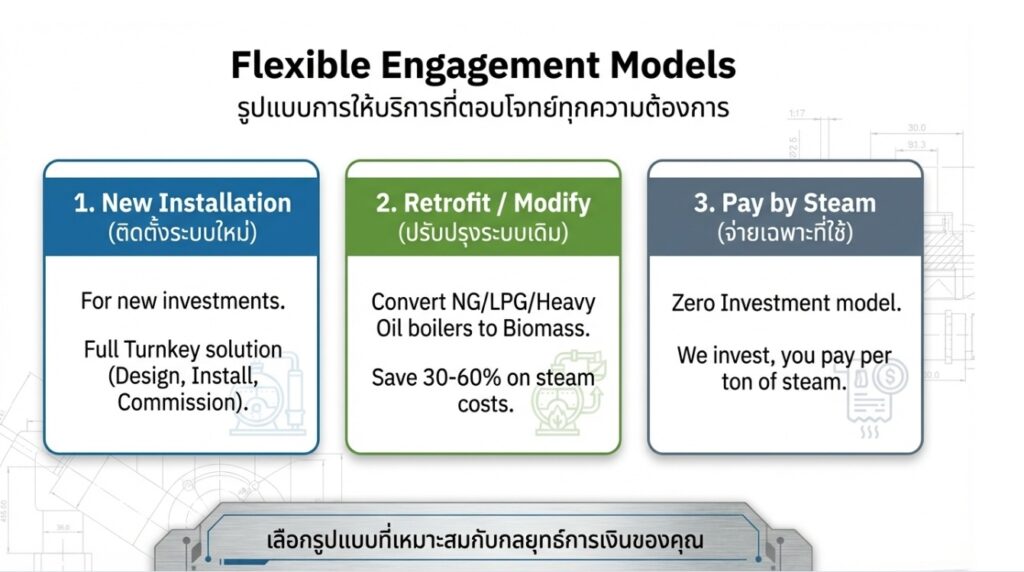 Flexible Engagement Models
รูปแบบการให้บริการที่ตอบโจทย์ทุกความต้องการ

1. New Installation
(ติดตั้งระบบใหม่)

For new investments.

Full Turnkey solution (Design, Install, Commission).

2. Retrofit / Modify
(ปรับปรุงระบบเดิม)

Convert NG/LPG/Heavy Oil boilers to Biomass.

Save 30-60% on steam costs.

3. Pay by Steam
(จ่ายเฉพาะที่ใช้)

Zero Investment model.

We invest, you pay per ton of steam.

เลือกรูปแบบที่เหมาะสมกับกลยุทธ์การเงินของคุณ